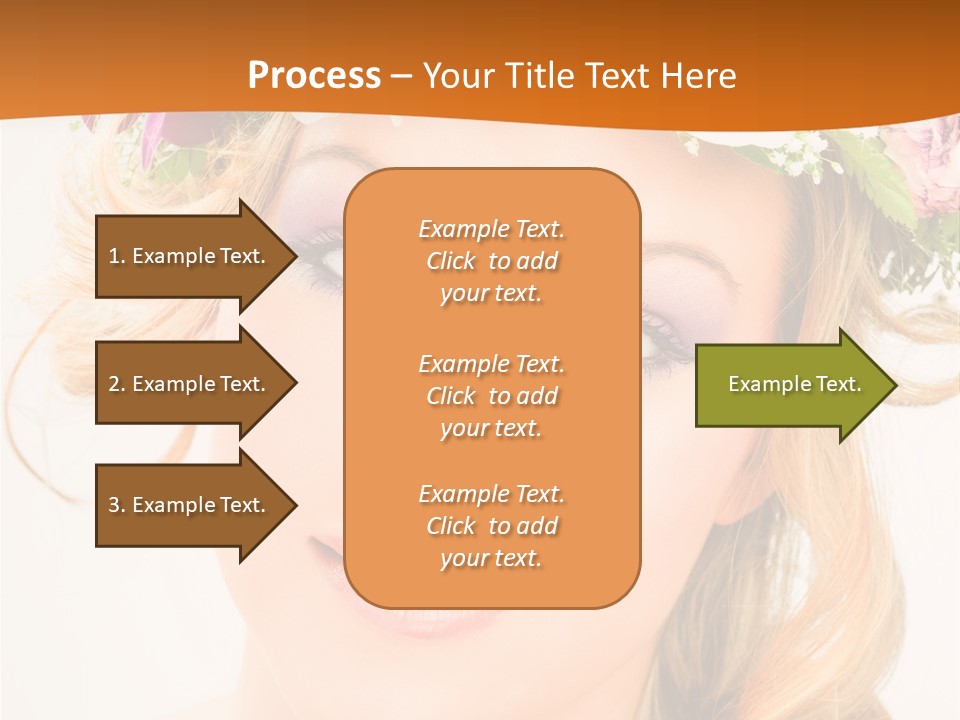 Process – Your Title Text Here

1. Example Text.

2. Example Text.

3. Example Text.

Example Text. Click to add your text.

Example Text. Click to add your text.

Example Text. Click to add your text.

Example Text.